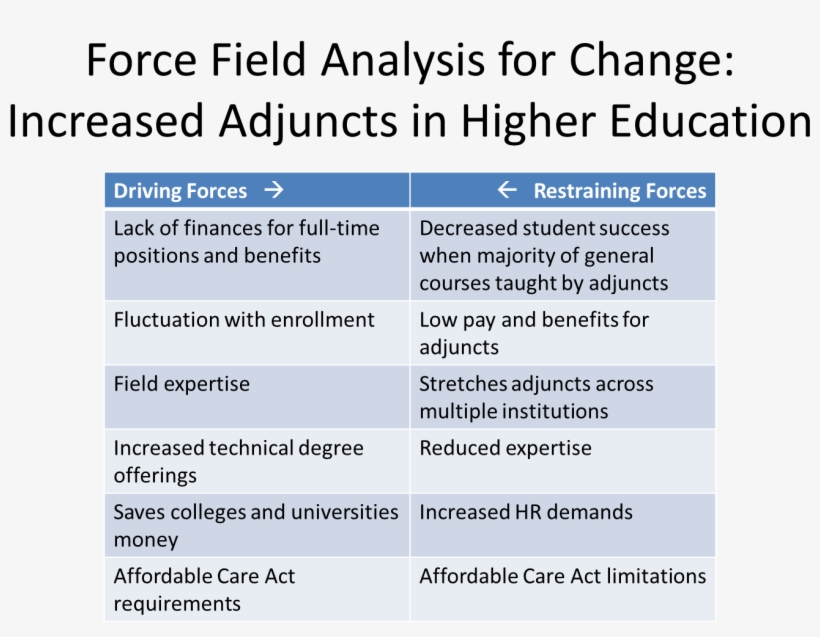 Force Field Analysis for Change: Increased Adjuncts in Higher Education

| Driving Forces → | ← Restraining Forces |
|---|---|
| Lack of finances for full-time positions and benefits | Decreased student success when majority of general courses taught by adjuncts |
| Fluctuation with enrollment | Low pay and benefits for adjuncts |
| Field expertise | Stretches adjuncts across multiple institutions |
| Increased technical degree offerings | Reduced expertise |
| Saves colleges and universities money | Increased HR demands |
| Affordable Care Act requirements | Affordable Care Act limitations |